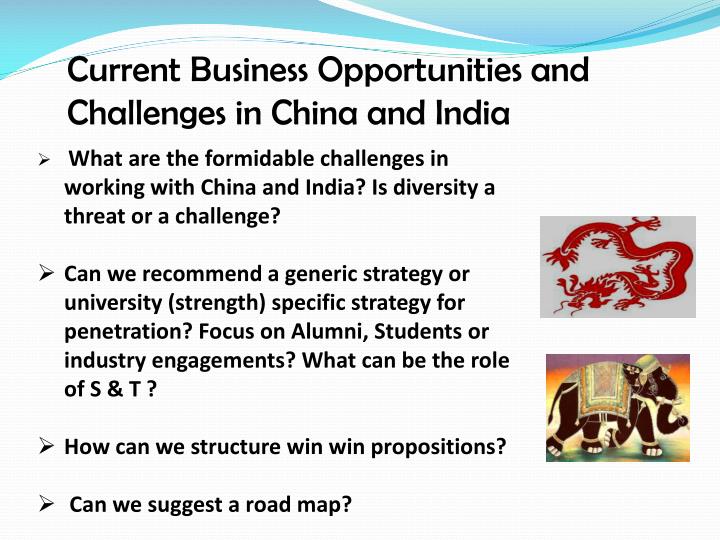 Current Business Opportunities and Challenges in China and India

➢ What are the formidable challenges in working with China and India? Is diversity a threat or a challenge?

➢ Can we recommend a generic strategy or university (strength) specific strategy for penetration? Focus on Alumni, Students or industry engagements? What can be the role of S & T ?

➢ How can we structure win win propositions?

➢ Can we suggest a road map?